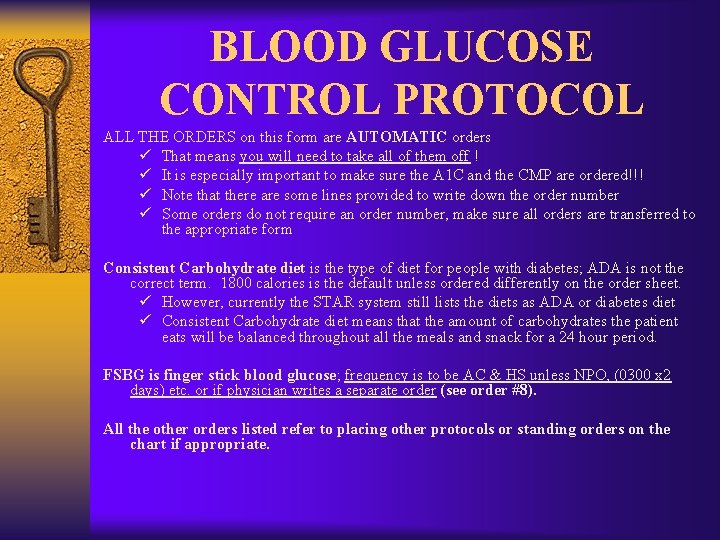 BLOOD GLUCOSE CONTROL PROTOCOL

ALL THE ORDERS on this form are AUTOMATIC orders

✓ That means you will need to take all of them off !
✓ It is especially important to make sure the A1C and the CMP are ordered!!!
✓ Note that there are some lines provided to write down the order number
✓ Some orders do not require an order number, make sure all orders are transferred to the appropriate form

Consistent Carbohydrate diet is the type of diet for people with diabetes; ADA is not the correct term. 1800 calories is the default unless ordered differently on the order sheet.

✓ However, currently the STAR system still lists the diets as ADA or diabetes diet
✓ Consistent Carbohydrate diet means that the amount of carbohydrates the patient eats will be balanced throughout all the meals and snack for a 24 hour period.

FSBG is finger stick blood glucose; frequency is to be AC & HS unless NPO, (0300 x2 days) etc. or if physician writes a separate order (see order #8).

All the other orders listed refer to placing other protocols or standing orders on the chart if appropriate.